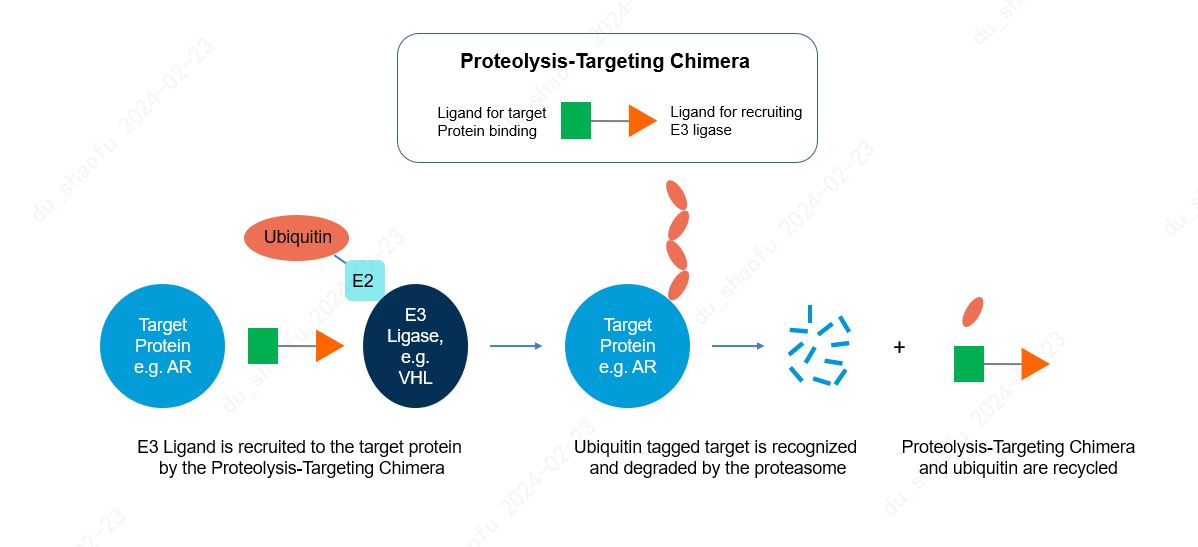 Proteolysis-Targeting Chimera

Ligand for target Protein binding

Ligand for recruiting E3 ligase

Ubiquitin

E2

Target Protein e.g. AR

E3 Ligase, e.g. VHL

Target Protein e.g. AR

+

E3 Ligand is recruited to the target protein by the Proteolysis-Targeting Chimera

Ubiquitin tagged target is recognized and degraded by the proteasome

Proteolysis-Targeting Chimera and ubiquitin are recycled

du_shaofu 2024-02-23